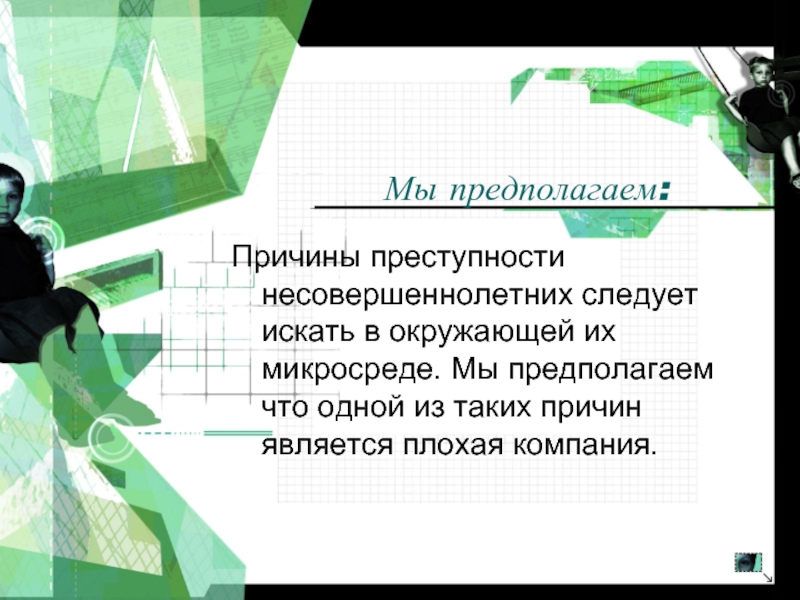 Мы предполагаем:

Причины преступности несовершеннолетних следует искать в окружающей их микросреде. Мы предполагаем что одной из таких причин является плохая компания.